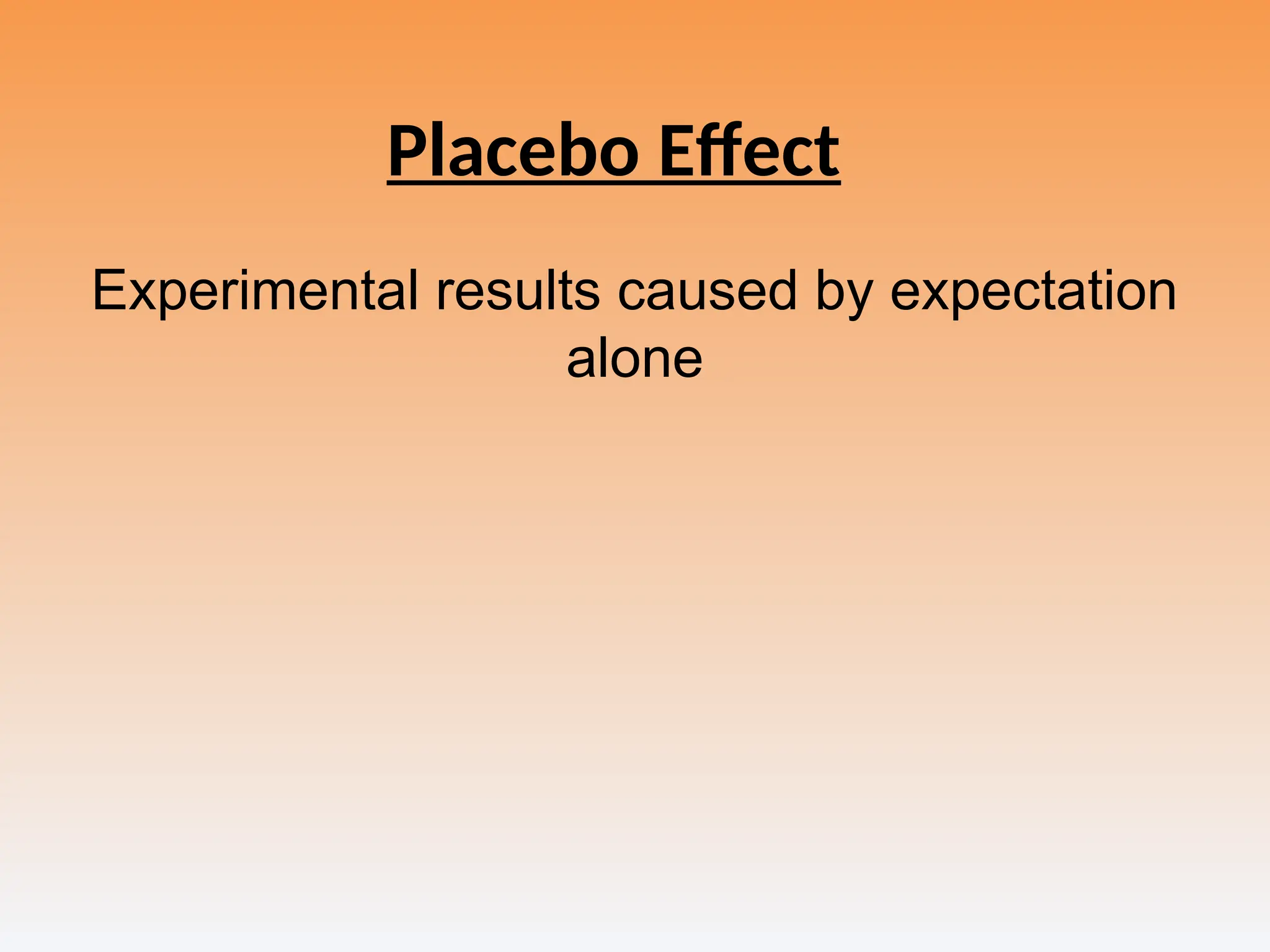 Placebo Effect

Experimental results caused by expectation alone